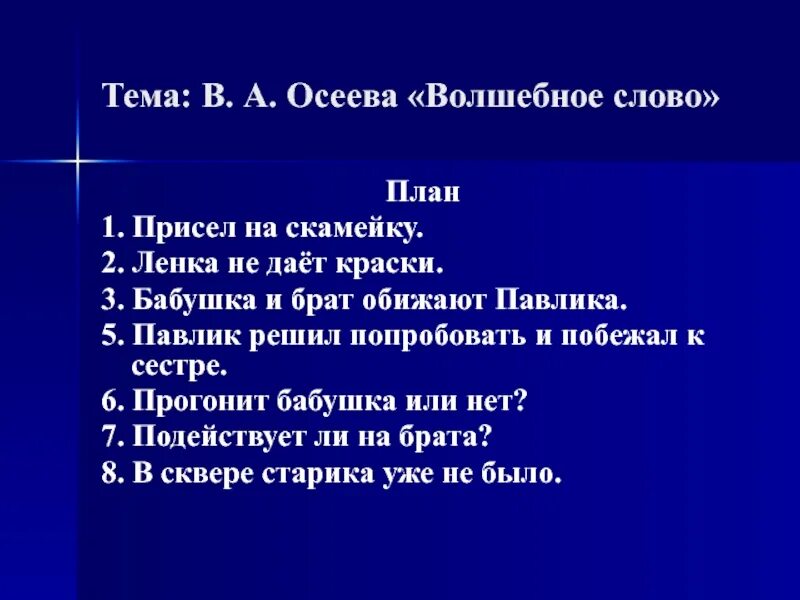 Тема: В. А. Осеева «Волшебное слово»

План

1. Присел на скамейку.
2. Ленка не даёт краски.
3. Бабушка и брат обижают Павлика.
5. Павлик решил попробовать и побежал к сестре.
6. Прогонит бабушка или нет?
7. Подействует ли на брата?
8. В сквере старика уже не было.